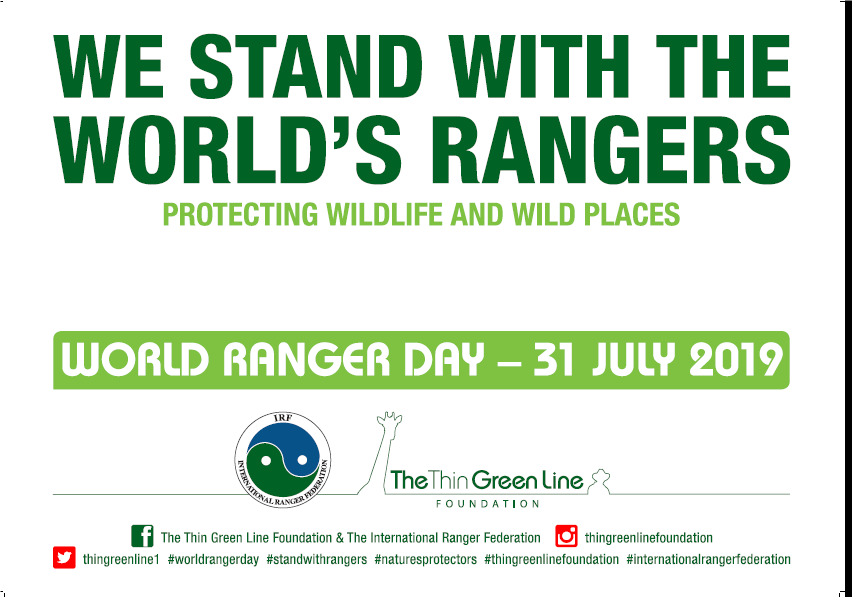 WE STAND WITH THE WORLD'S RANGERS

PROTECTING WILDLIFE AND WILD PLACES

WORLD RANGER DAY – 31 JULY 2019

IRF
INTERNATIONAL RANGER FEDERATION

The Thin Green Line
FOUNDATION

The Thin Green Line Foundation & The International Ranger Federation thingreenlinefoundation

thingreenline1 #worldrangerday #standwithrangers #naturesprotectors #thingreenlinefoundation #internationalrangerfederation